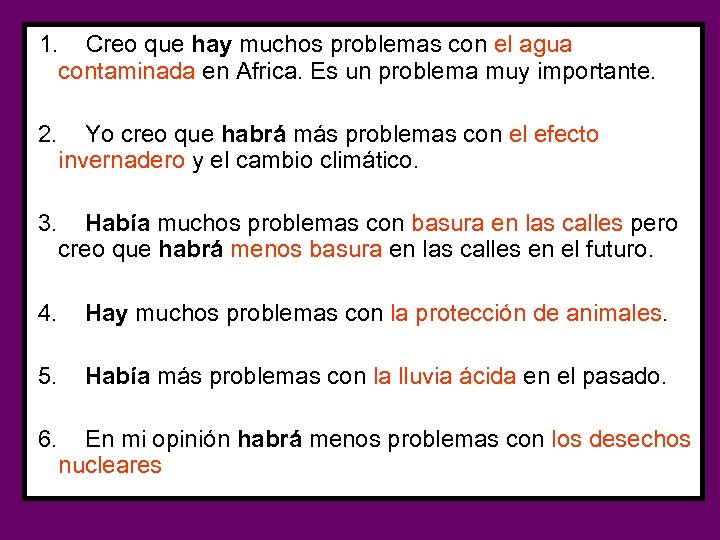 1. Creo que hay muchos problemas con el agua contaminada en Africa. Es un problema muy importante.

2. Yo creo que habrá más problemas con el efecto invernadero y el cambio climático.

3. Había muchos problemas con basura en las calles pero creo que habrá menos basura en las calles en el futuro.

4. Hay muchos problemas con la protección de animales.

5. Había más problemas con la lluvia ácida en el pasado.

6. En mi opinión habrá menos problemas con los desechos nucleares